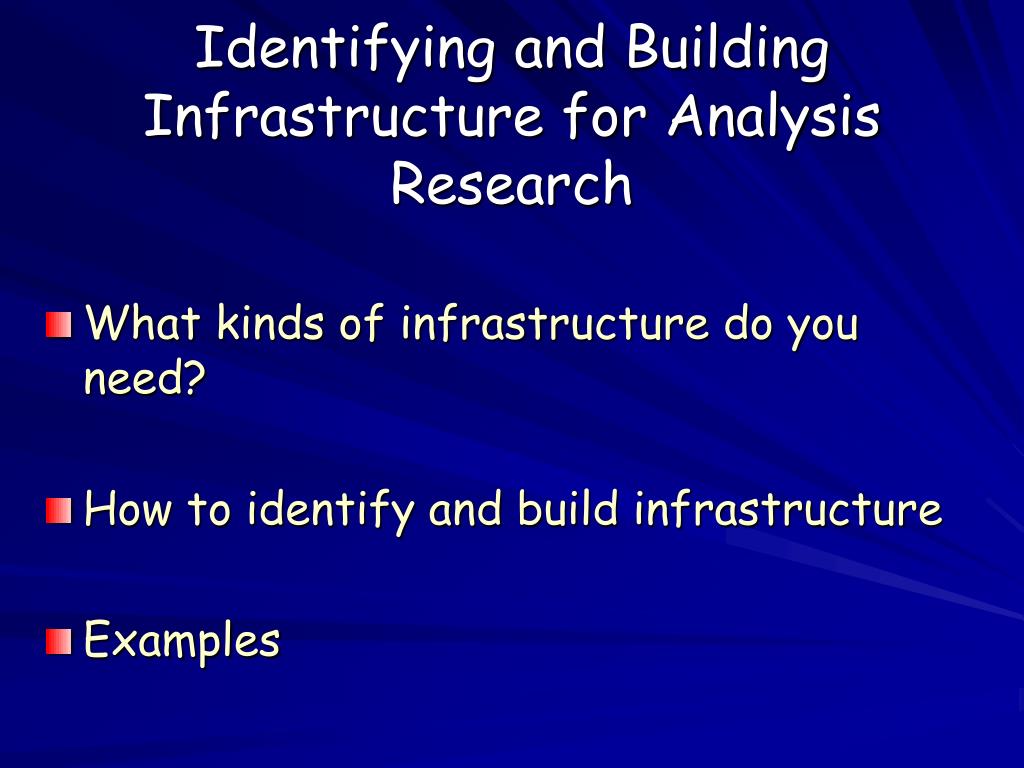 Identifying and Building Infrastructure for Analysis Research

What kinds of infrastructure do you need?

How to identify and build infrastructure

Examples